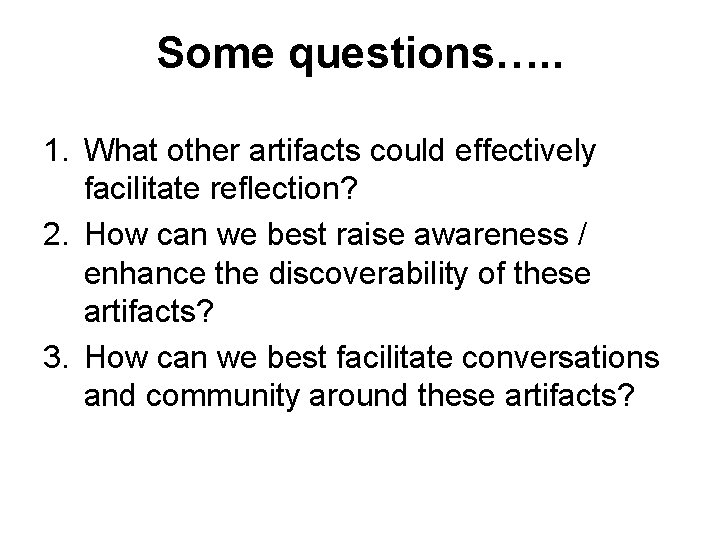 Some questions…..

1. What other artifacts could effectively facilitate reflection?
2. How can we best raise awareness / enhance the discoverability of these artifacts?
3. How can we best facilitate conversations and community around these artifacts?